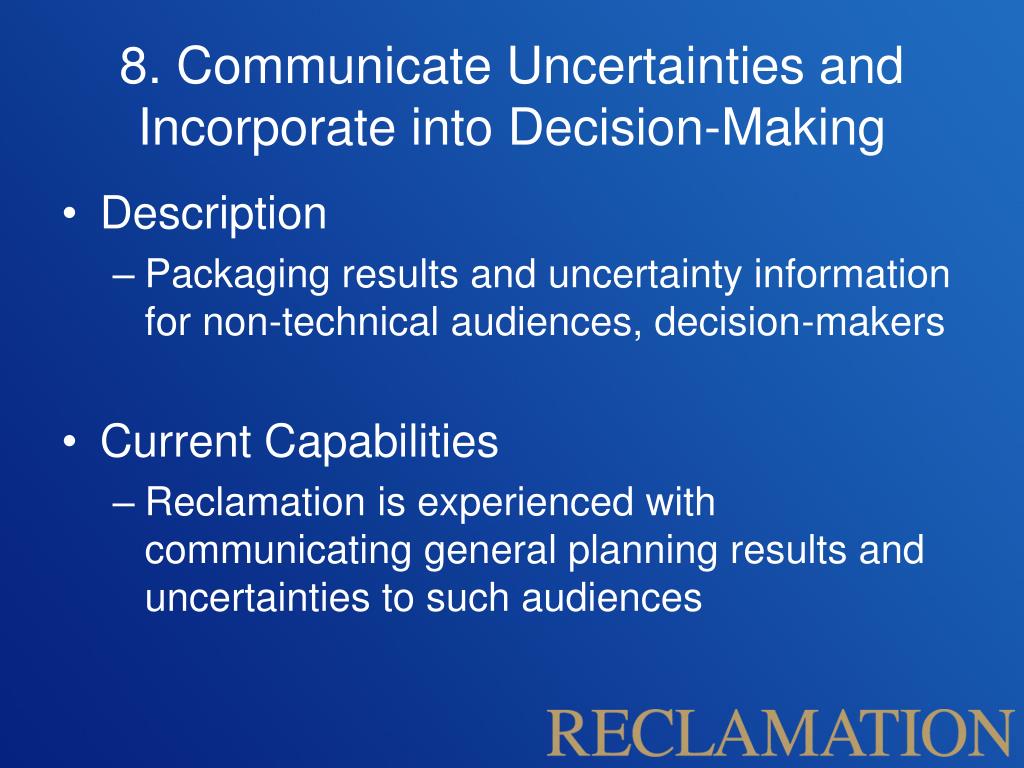 8. Communicate Uncertainties and Incorporate into Decision-Making

• Description
– Packaging results and uncertainty information for non-technical audiences, decision-makers

• Current Capabilities
– Reclamation is experienced with communicating general planning results and uncertainties to such audiences

RECLAMATION